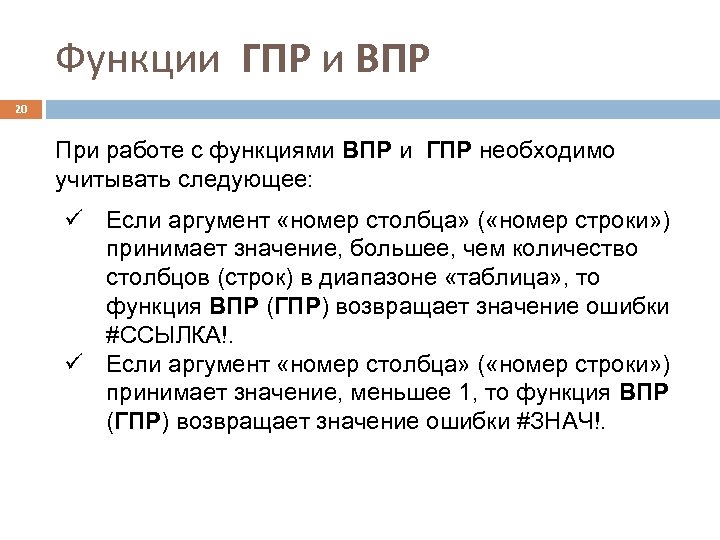 Функции ГПР и ВПР

20

При работе с функциями ВПР и ГПР необходимо учитывать следующее:

✓ Если аргумент «номер столбца» («номер строки») принимает значение, большее, чем количество столбцов (строк) в диапазоне «таблица», то функция ВПР (ГПР) возвращает значение ошибки #ССЫЛКА!.

✓ Если аргумент «номер столбца» («номер строки») принимает значение, меньшее 1, то функция ВПР (ГПР) возвращает значение ошибки #ЗНАЧ!.